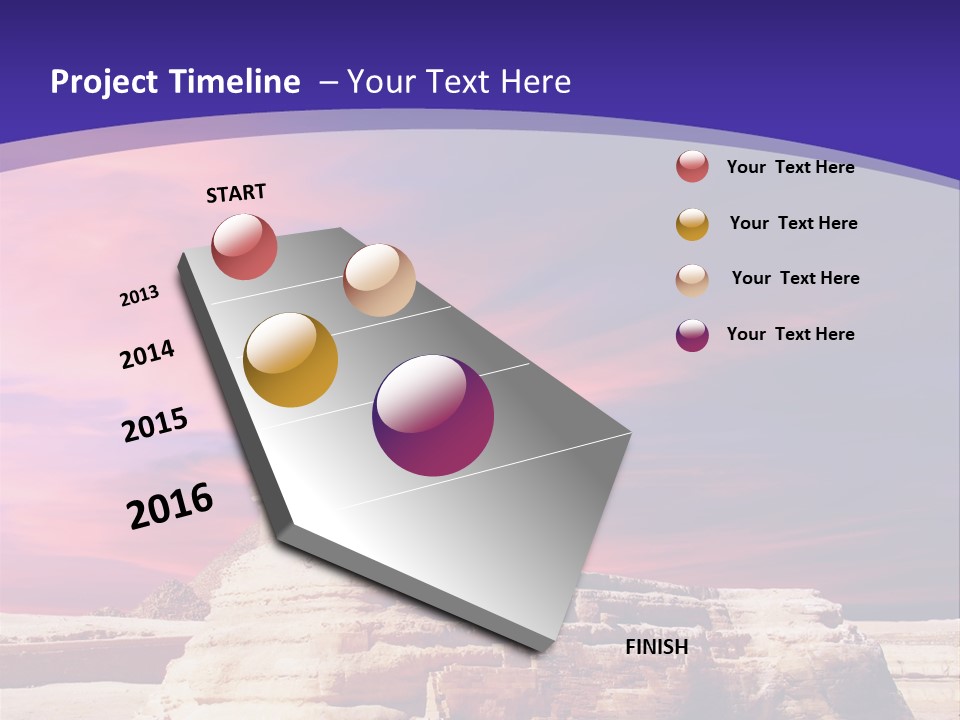 Project Timeline – Your Text Here

START

2013

2014

2015

2016

FINISH

Your Text Here

Your Text Here

Your Text Here

Your Text Here